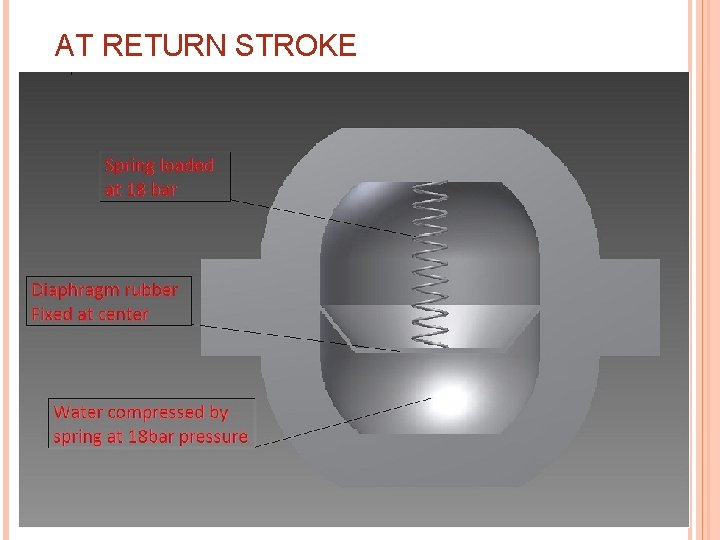 AT RETURN STROKE

Spring loaded at 18 bar

Diaphragm rubber Fixed at center

Water compressed by spring at 18bar pressure